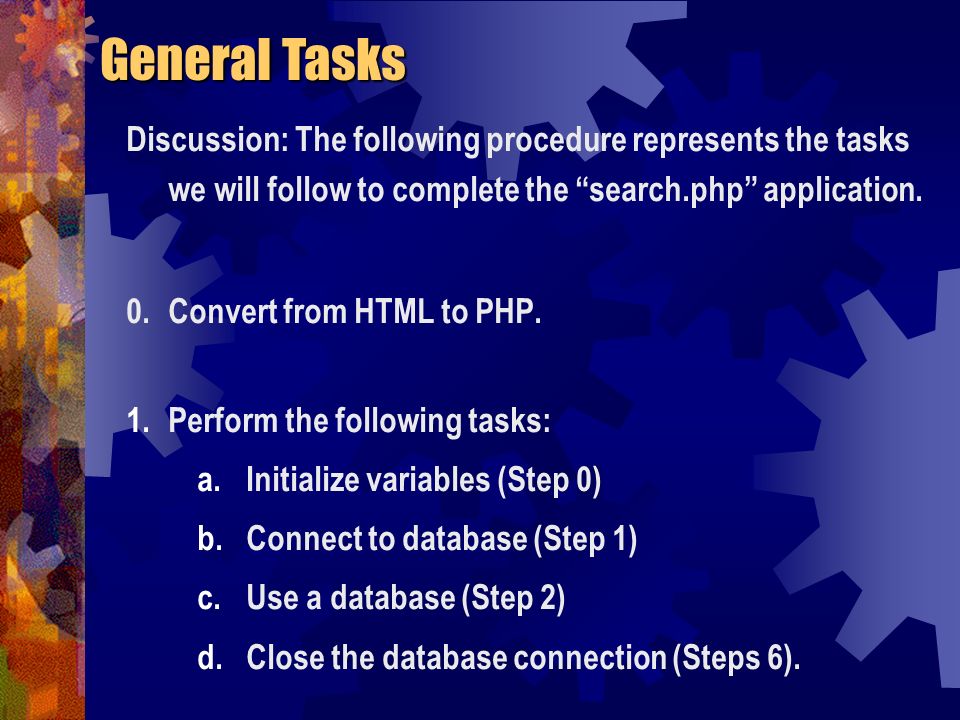 General Tasks

Discussion: The following procedure represents the tasks we will follow to complete the “search.php” application.

0. Convert from HTML to PHP.

1. Perform the following tasks:
a. Initialize variables (Step 0)
b. Connect to database (Step 1)
c. Use a database (Step 2)
d. Close the database connection (Steps 6).